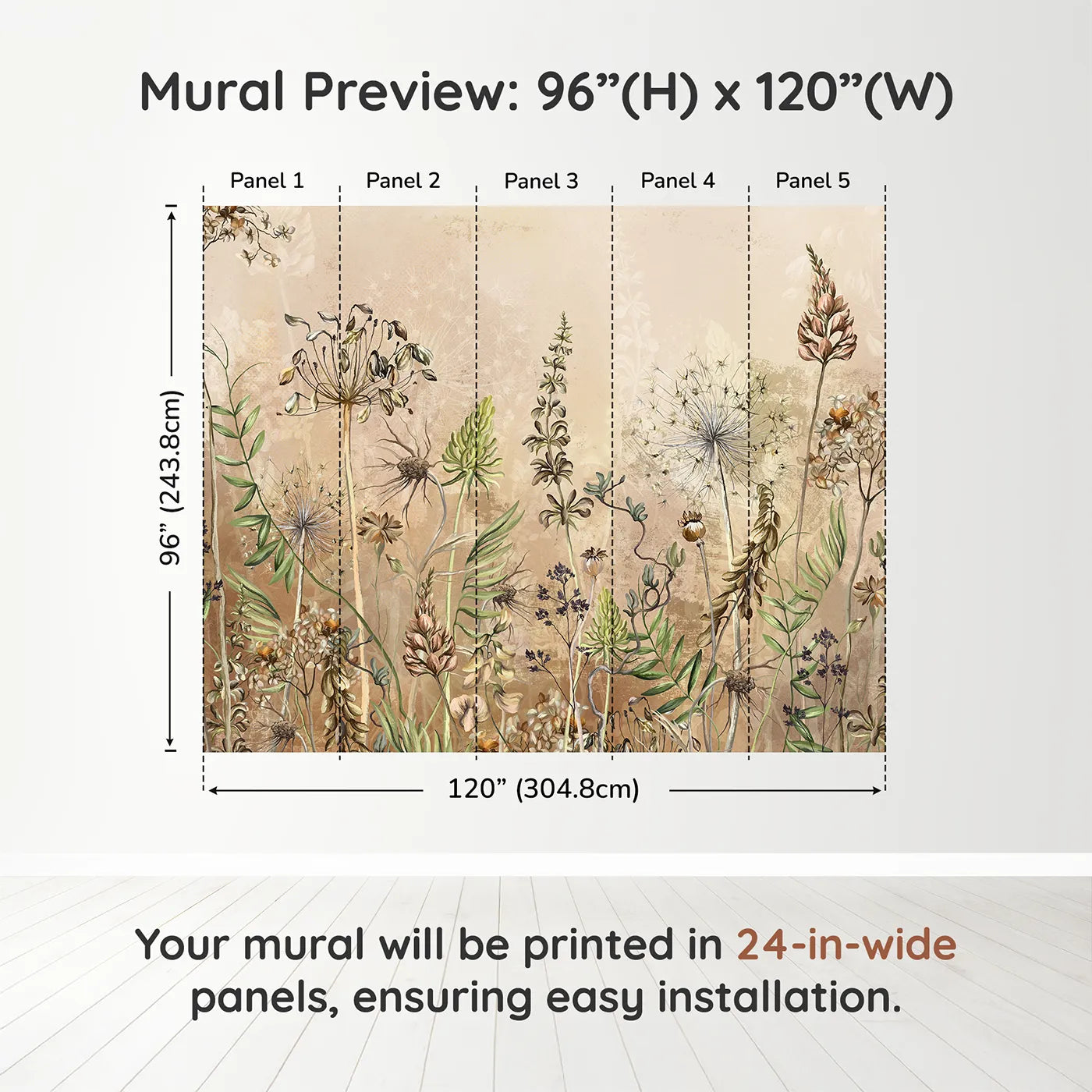 Mural Preview: 96”(H) x 120”(W)

Panel 1
Panel 2
Panel 3
Panel 4
Panel 5

96” (243.8cm)

120” (304.8cm)

Your mural will be printed in 24-in-wide panels, ensuring easy installation.